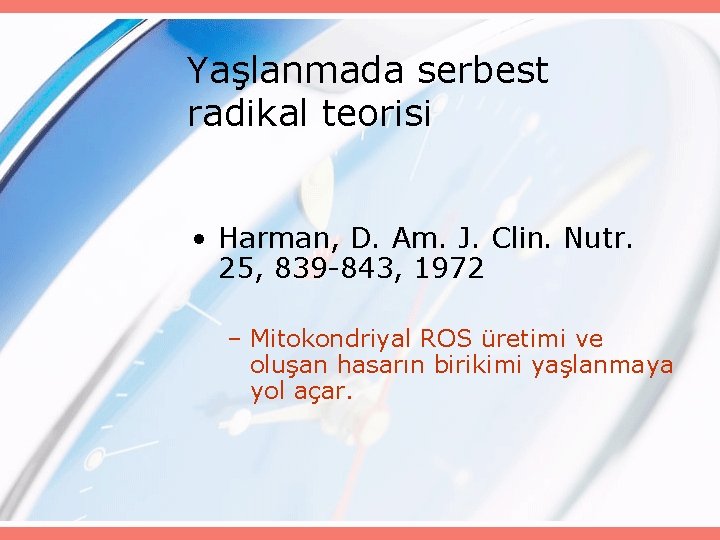 Yaşlanmada serbest radikal teorisi

• Harman, D. Am. J. Clin. Nutr. 25, 839-843, 1972

– Mitokondriyal ROS üretimi ve oluşan hasarın birikimi yaşlanmaya yol açar.